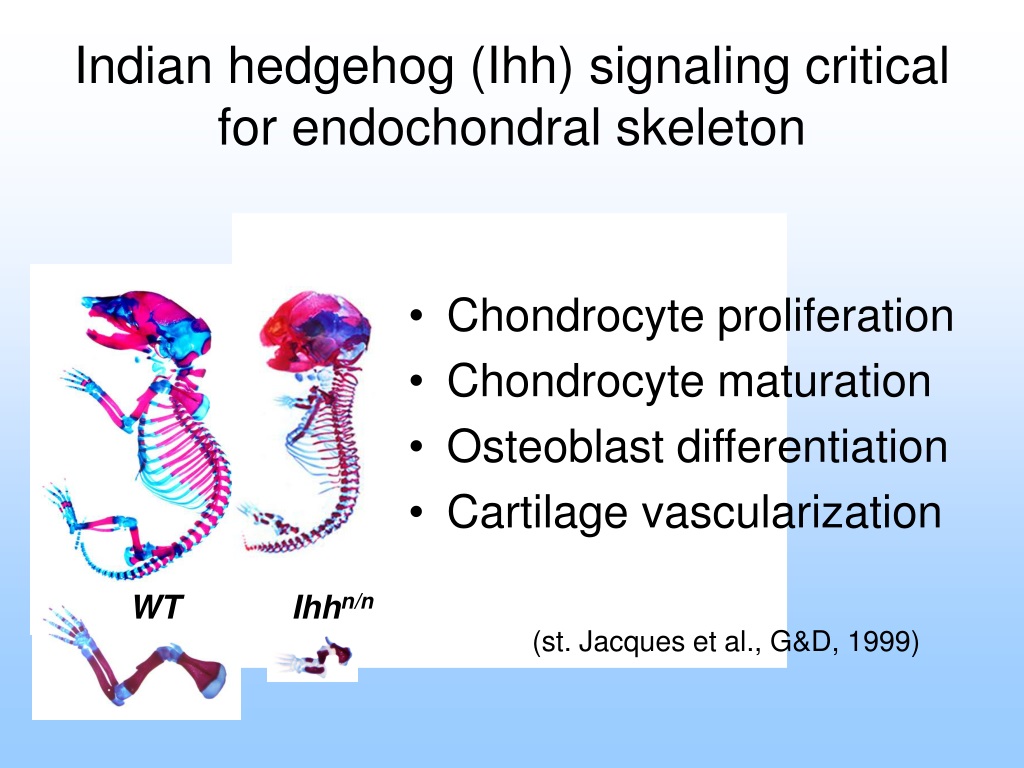 Indian hedgehog (Ihh) signaling critical for endochondral skeleton

• Chondrocyte proliferation
• Chondrocyte maturation
• Osteoblast differentiation
• Cartilage vascularization

WT

$Ihh^{n/n}$

(st. Jacques et al., G&D, 1999)